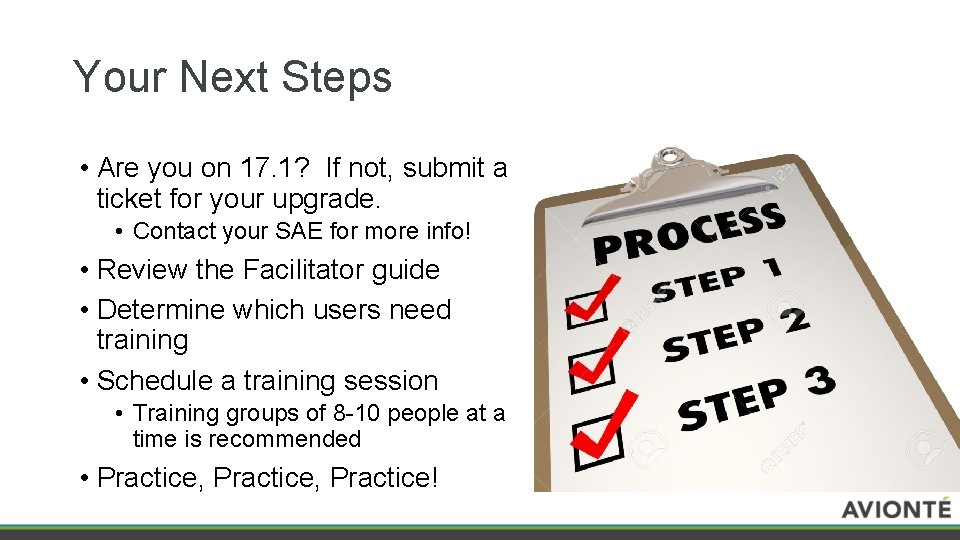 Your Next Steps

• Are you on 17.1? If not, submit a ticket for your upgrade.
• Contact your SAE for more info!
• Review the Facilitator guide
• Determine which users need training
• Schedule a training session
• Training groups of 8-10 people at a time is recommended
• Practice, Practice, Practice!

PROCESS
☑ STEP 1
☑ STEP 2
☑ STEP 3

AVIONTÉ